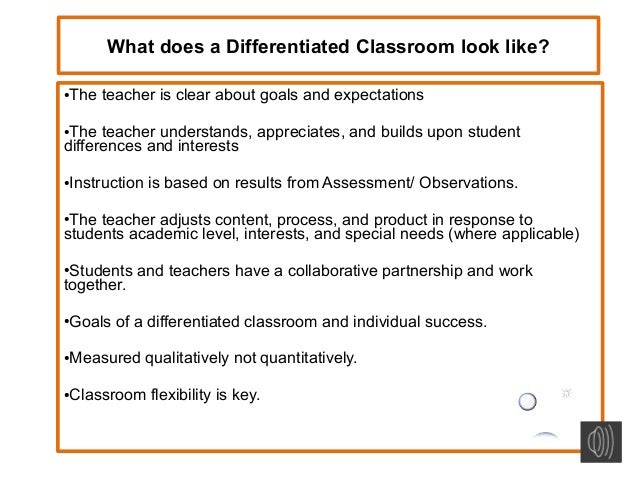 What does a Differentiated Classroom look like?

•The teacher is clear about goals and expectations

•The teacher understands, appreciates, and builds upon student differences and interests

•Instruction is based on results from Assessment/ Observations.

•The teacher adjusts content, process, and product in response to students academic level, interests, and special needs (where applicable)

•Students and teachers have a collaborative partnership and work together.

•Goals of a differentiated classroom and individual success.

•Measured qualitatively not quantitatively.

•Classroom flexibility is key.